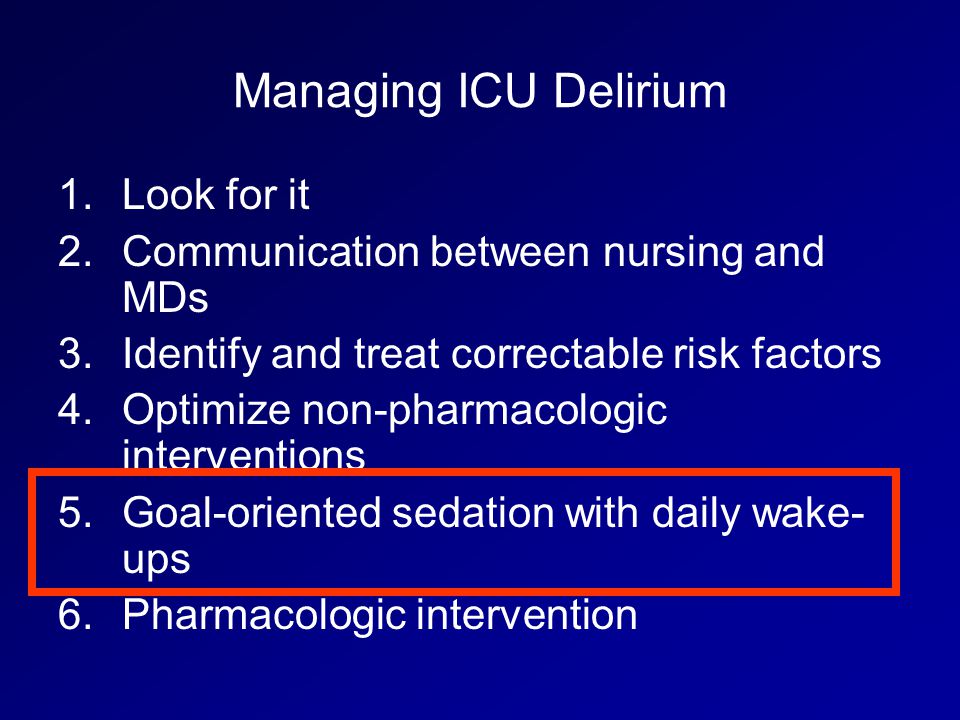 Managing ICU Delirium

1. Look for it
2. Communication between nursing and MDs
3. Identify and treat correctable risk factors
4. Optimize non-pharmacologic interventions
5. Goal-oriented sedation with daily wake-ups
6. Pharmacologic intervention